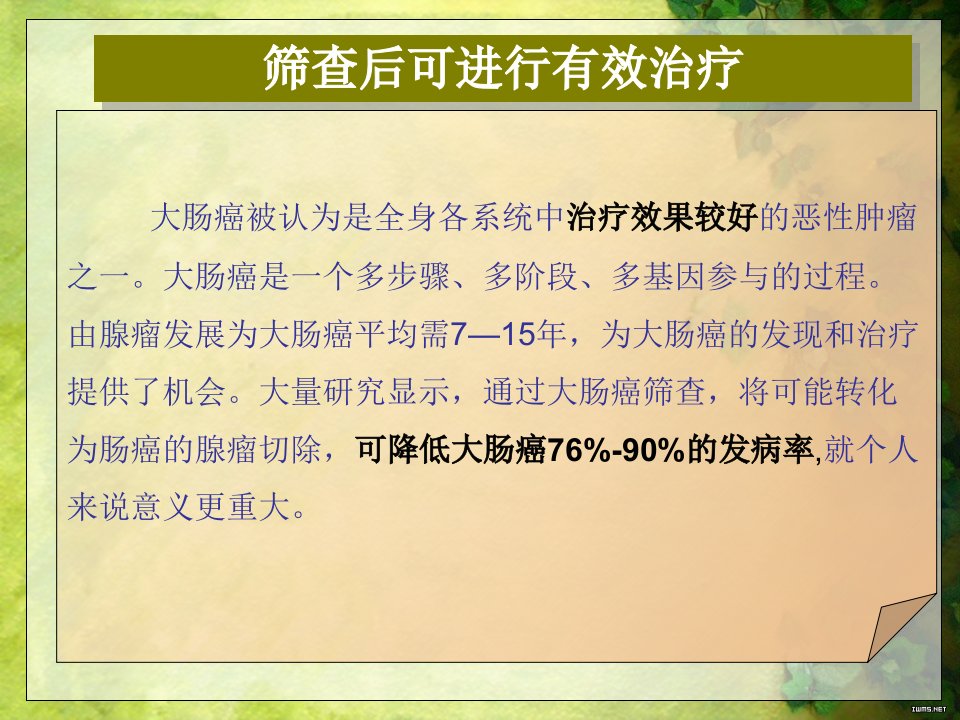 筛查后可进行有效治疗

大肠癌被认为是全身各系统中治疗效果较好的恶性肿瘤之一。大肠癌是一个多步骤、多阶段、多基因参与的过程。由腺瘤发展为大肠癌平均需7—15年，为大肠癌的发现和治疗提供了机会。大量研究显示，通过大肠癌筛查，将可能转化为肠癌的腺瘤切除，可降低大肠癌76%-90%的发病率,就个人来说意义更重大。

IWMS.NET